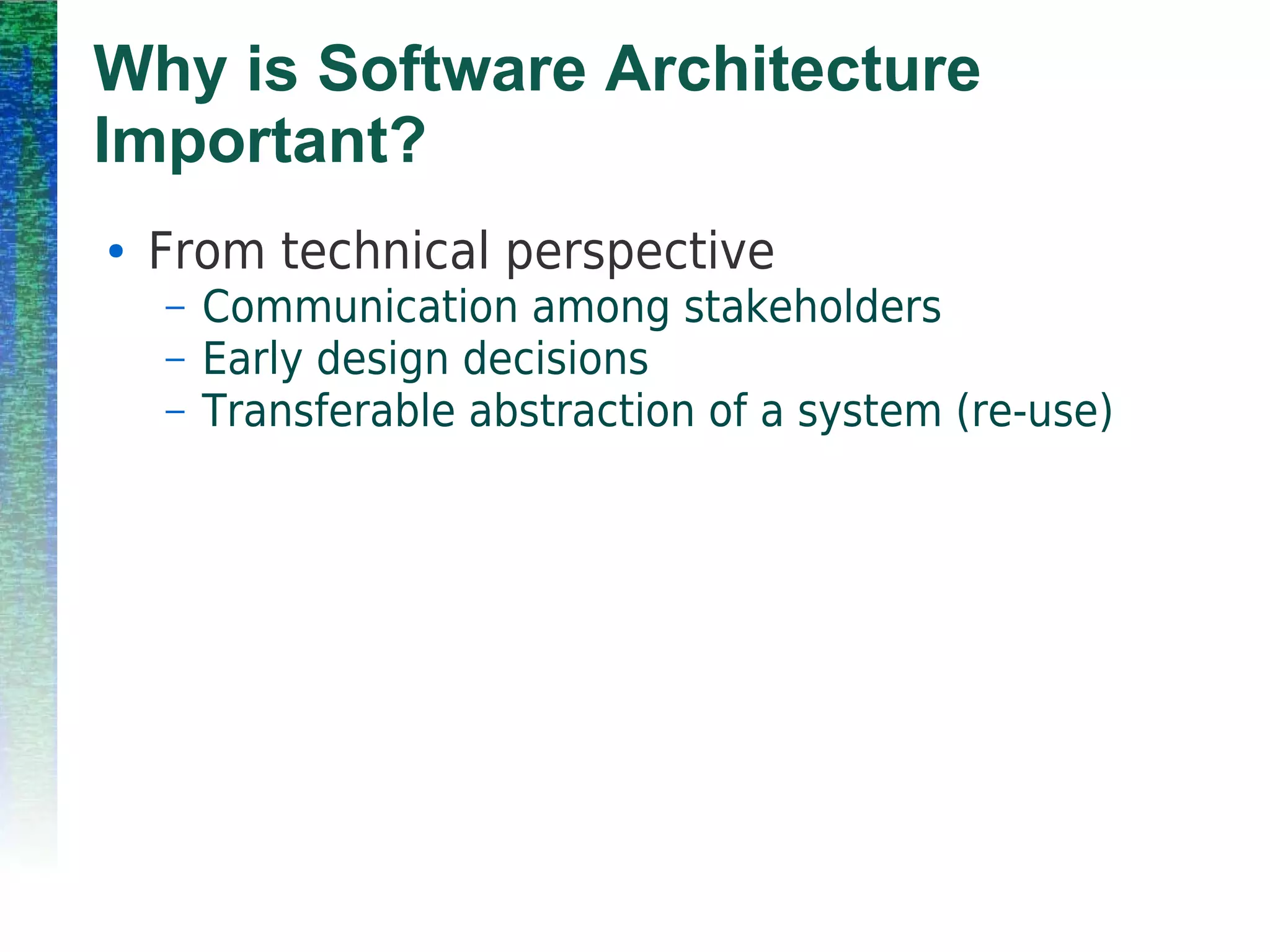 Why is Software Architecture Important?

• From technical perspective
– Communication among stakeholders
– Early design decisions
– Transferable abstraction of a system (re-use)